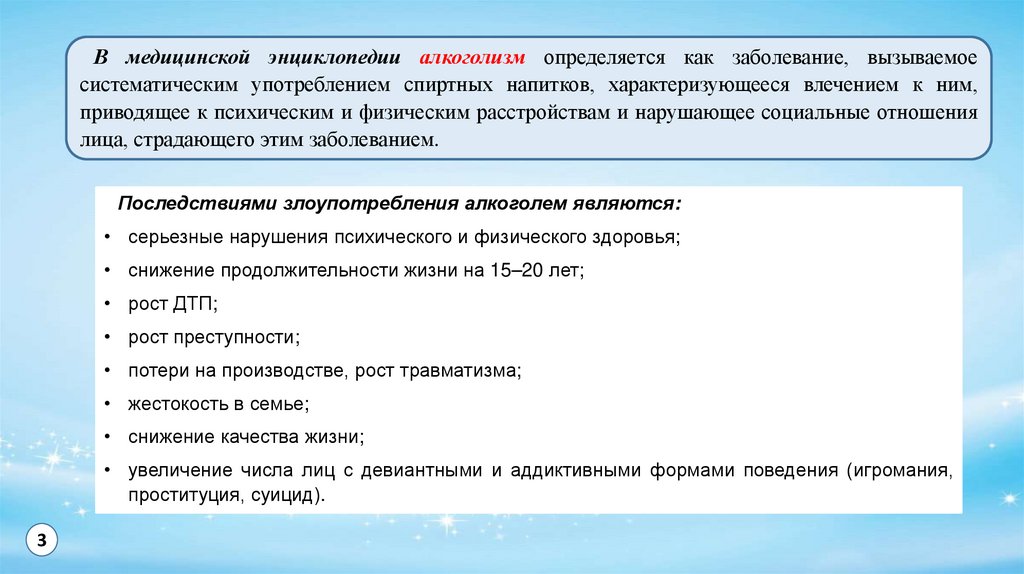 В медицинской энциклопедии алкоголизм определяется как заболевание, вызываемое систематическим употреблением спиртных напитков, характеризующееся влечением к ним, приводящее к психическим и физическим расстройствам и нарушающее социальные отношения лица, страдающего этим заболеванием.

Последствиями злоупотребления алкоголем являются:

• серьезные нарушения психического и физического здоровья;
• снижение продолжительности жизни на 15–20 лет;
• рост ДТП;
• рост преступности;
• потери на производстве, рост травматизма;
• жестокость в семье;
• снижение качества жизни;
• увеличение числа лиц с девиантными и аддиктивными формами поведения (игромания, проституция, суицид).

3